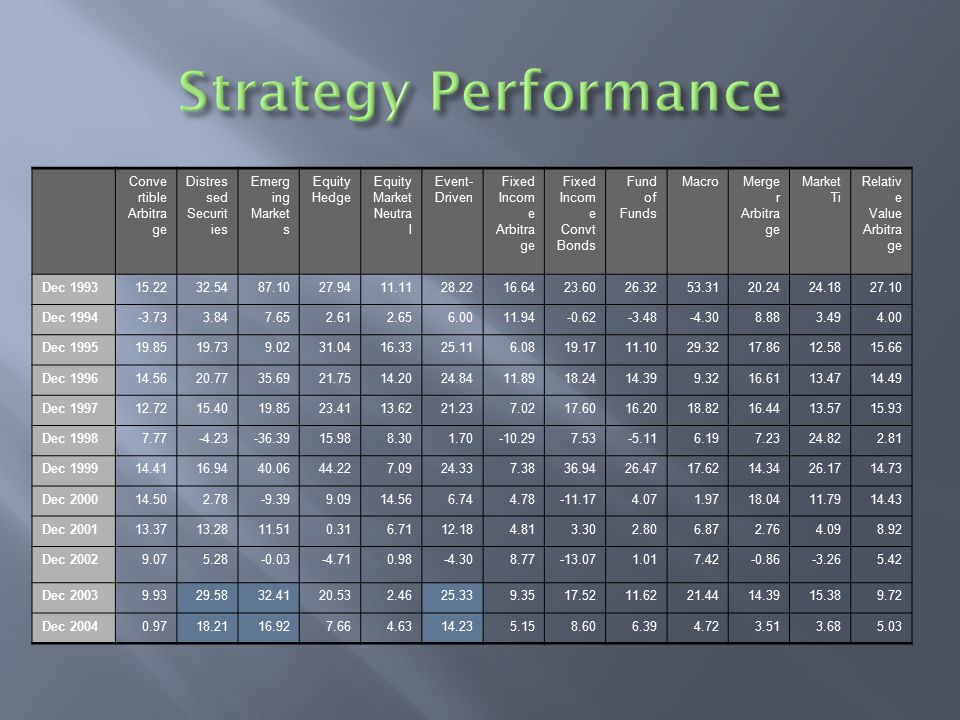 Strategy Performance

| | Convertible Arbitrage | Distressed Securities | Emerging Markets | Equity Hedge | Equity Market Neutral | Event-Driven | Fixed Income Arbitrage | Fixed Income Convt Bonds | Fund of Funds | Macro | Merger Arbitrage | Market Ti | Relative Value Arbitrage |
|---|---|---|---|---|---|---|---|---|---|---|---|---|---|
| Dec 1993 | 15.22 | 32.54 | 87.10 | 27.94 | 11.11 | 28.22 | 16.64 | 23.60 | 26.32 | 53.31 | 20.24 | 24.18 | 27.10 |
| Dec 1994 | -3.73 | 3.84 | 7.65 | 2.61 | 2.65 | 6.00 | 11.94 | -0.62 | -3.48 | -4.30 | 8.88 | 3.49 | 4.00 |
| Dec 1995 | 19.85 | 19.73 | 9.02 | 31.04 | 16.33 | 25.11 | 6.08 | 19.17 | 11.10 | 29.32 | 17.86 | 12.58 | 15.66 |
| Dec 1996 | 14.56 | 20.77 | 35.69 | 21.75 | 14.20 | 24.84 | 11.89 | 18.24 | 14.39 | 9.32 | 16.61 | 13.47 | 14.49 |
| Dec 1997 | 12.72 | 15.40 | 19.85 | 23.41 | 13.62 | 21.23 | 7.02 | 17.60 | 16.20 | 18.82 | 16.44 | 13.57 | 15.93 |
| Dec 1998 | 7.77 | -4.23 | -36.39 | 15.98 | 8.30 | 1.70 | -10.29 | 7.53 | -5.11 | 6.19 | 7.23 | 24.82 | 2.81 |
| Dec 1999 | 14.41 | 16.94 | 40.06 | 44.22 | 7.09 | 24.33 | 7.38 | 36.94 | 26.47 | 17.62 | 14.34 | 26.17 | 14.73 |
| Dec 2000 | 14.50 | 2.78 | -9.39 | 9.09 | 14.56 | 6.74 | 4.78 | -11.17 | 4.07 | 1.97 | 18.04 | 11.79 | 14.43 |
| Dec 2001 | 13.37 | 13.28 | 11.51 | 0.31 | 6.71 | 12.18 | 4.81 | 3.30 | 2.80 | 6.87 | 2.76 | 4.09 | 8.92 |
| Dec 2002 | 9.07 | 5.28 | -0.03 | -4.71 | 0.98 | -4.30 | 8.77 | -13.07 | 1.01 | 7.42 | -0.86 | -3.26 | 5.42 |
| Dec 2003 | 9.93 | 29.58 | 32.41 | 20.53 | 2.46 | 25.33 | 9.35 | 17.52 | 11.62 | 21.44 | 14.39 | 15.38 | 9.72 |
| Dec 2004 | 0.97 | 18.21 | 16.92 | 7.66 | 4.63 | 14.23 | 5.15 | 8.60 | 6.39 | 4.72 | 3.51 | 3.68 | 5.03 |